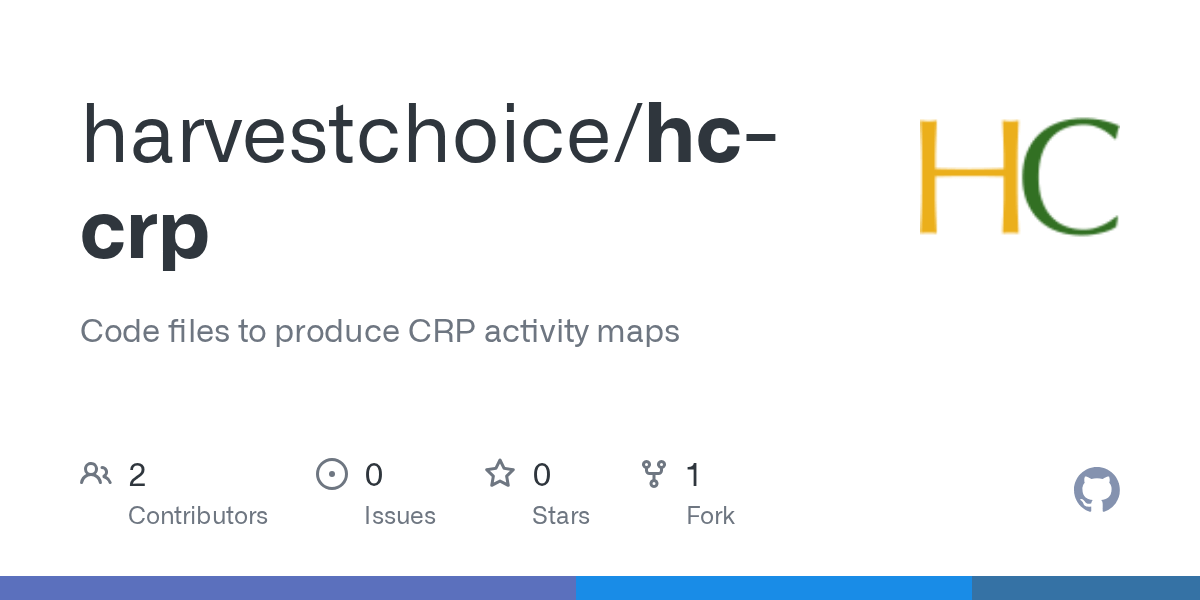 harvestchoice/hc-crp

HC

Code files to produce CRP activity maps

2
Contributors

0
Issues

0
Stars

1
Fork